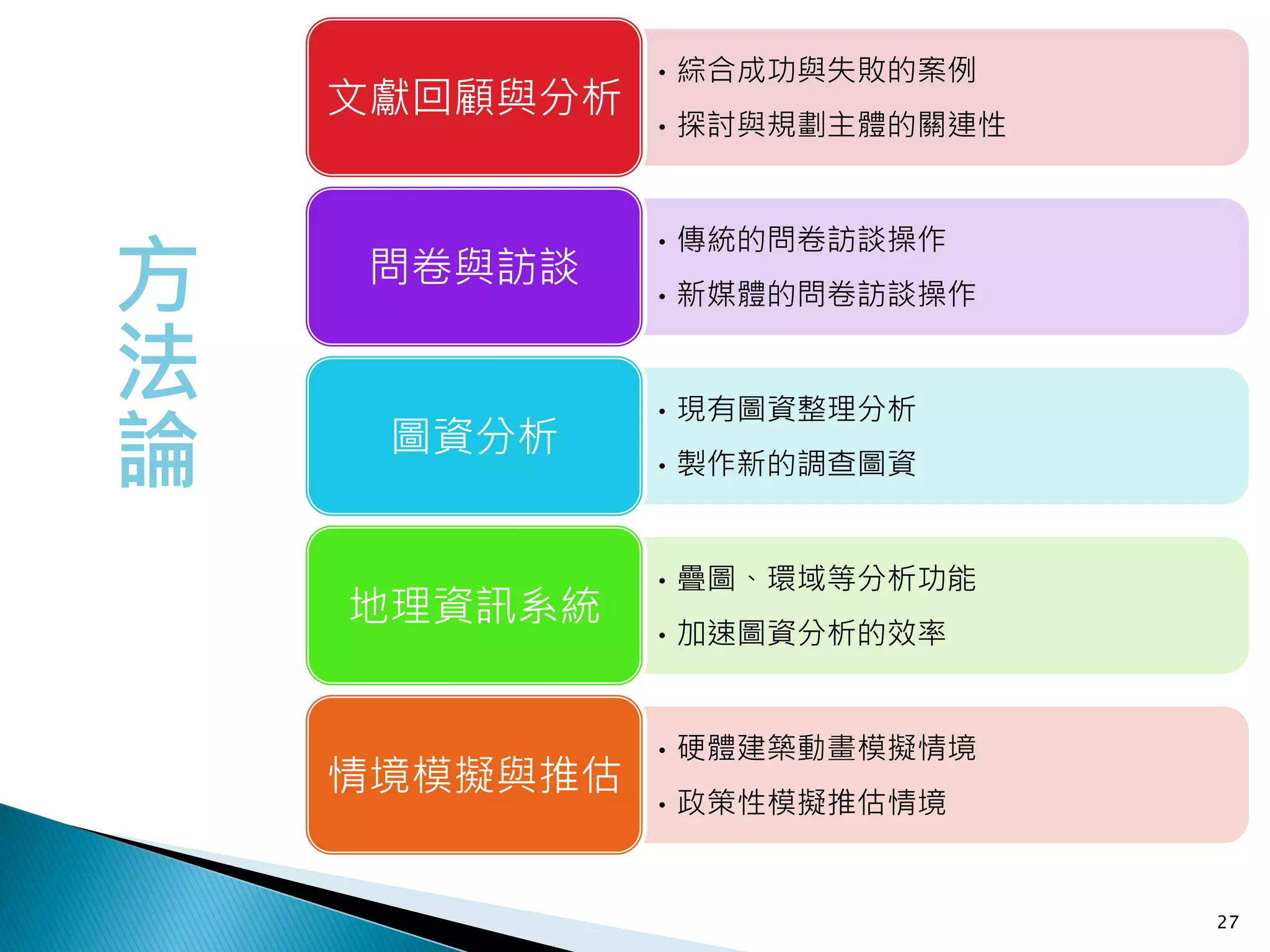 方法論

文獻回顧與分析
• 綜合成功與失敗的案例
• 探討與規劃主體的關連性

問卷與訪談
• 傳統的問卷訪談操作
• 新媒體的問卷訪談操作

圖資分析
• 現有圖資整理分析
• 製作新的調查圖資

地理資訊系統
• 疊圖、環域等分析功能
• 加速圖資分析的效率

情境模擬與推估
• 硬體建築動畫模擬情境
• 政策性模擬推估情境

27